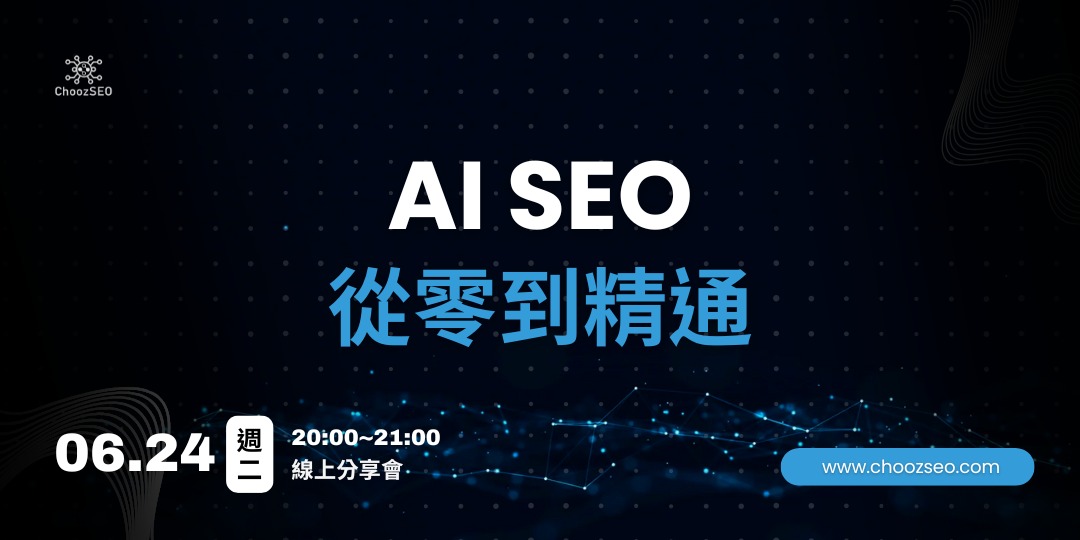 ChoozSEO

AI SEO
從零到精通

06.24 週二 20:00~21:00
線上分享會

www.choozseo.com